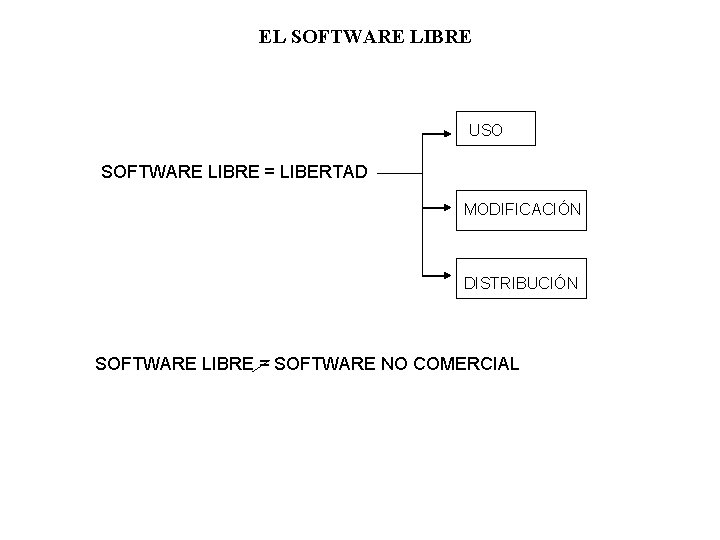 EL SOFTWARE LIBRE

SOFTWARE LIBRE = LIBERTAD

USO

MODIFICACIÓN

DISTRIBUCIÓN

SOFTWARE LIBRE $\neq$ SOFTWARE NO COMERCIAL